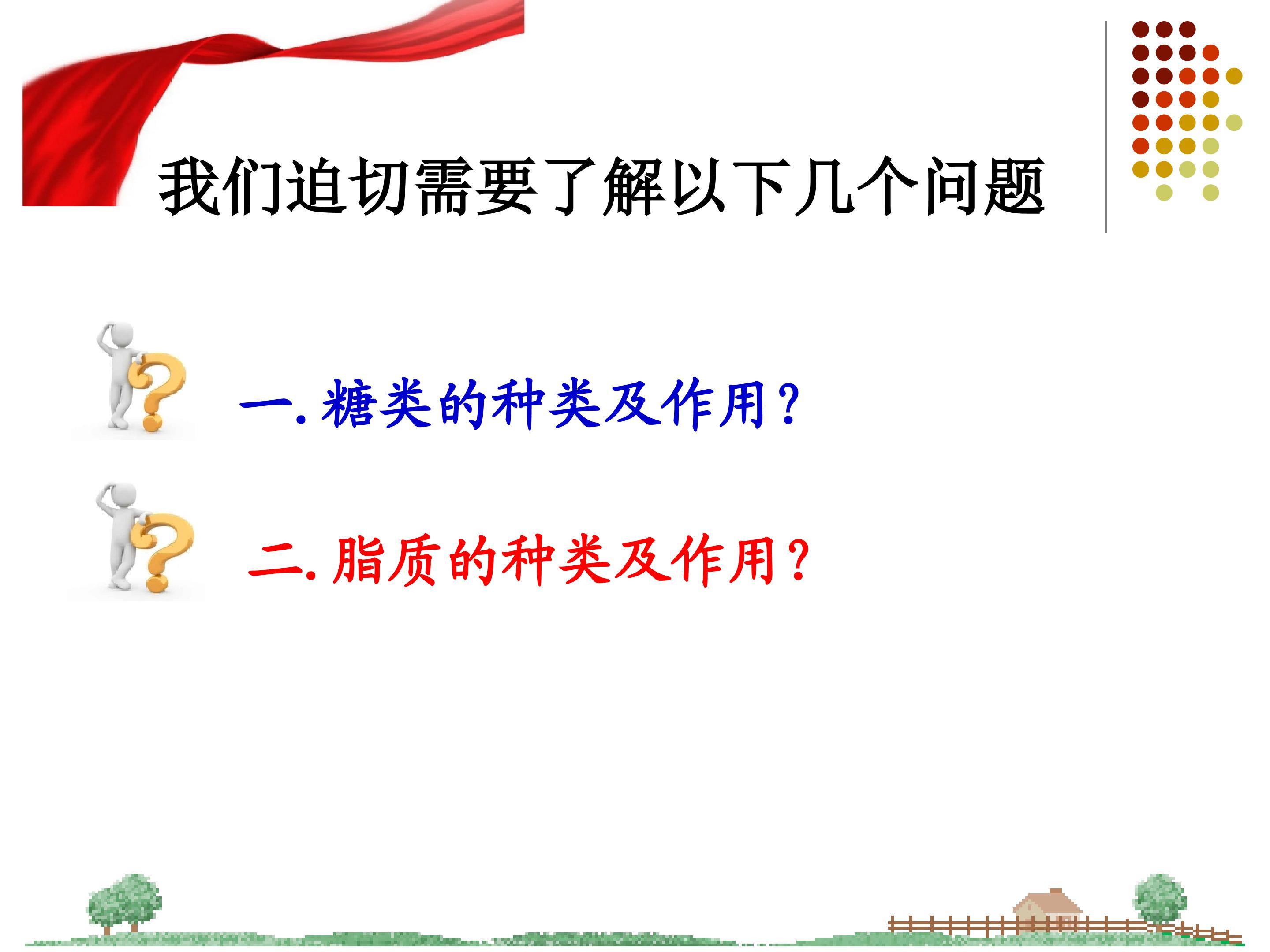 我们迫切需要了解以下几个问题

一. 糖类的种类及作用？

二. 脂质的种类及作用？